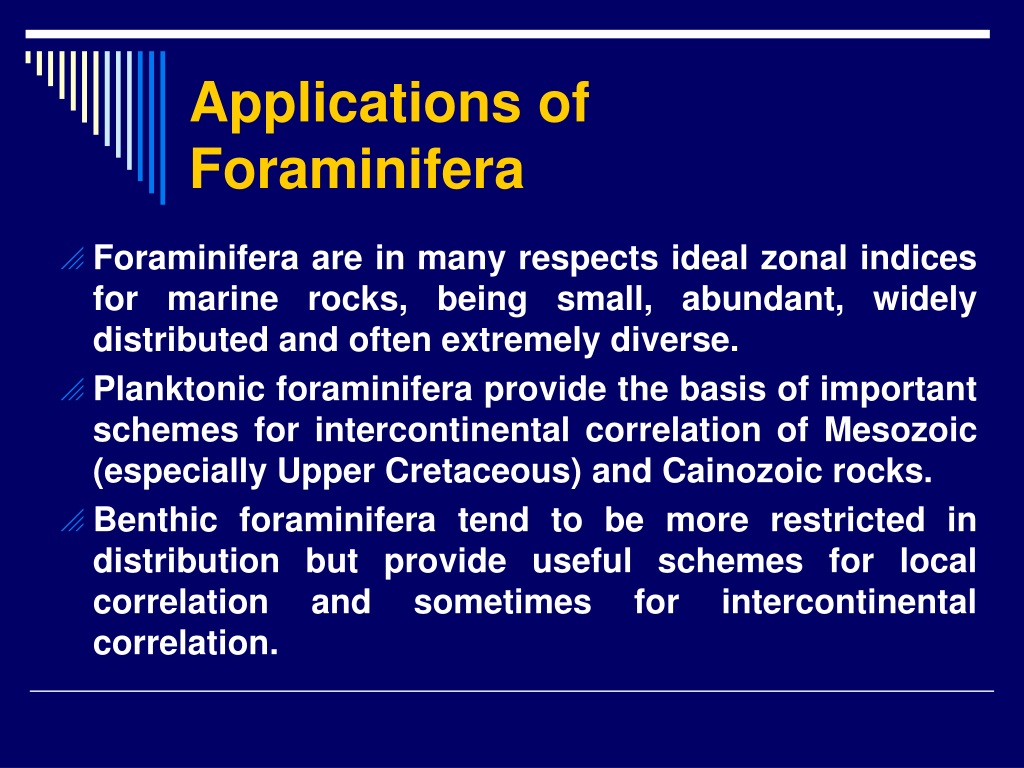 Applications of Foraminifera

Foraminifera are in many respects ideal zonal indices for marine rocks, being small, abundant, widely distributed and often extremely diverse.

Planktonic foraminifera provide the basis of important schemes for intercontinental correlation of Mesozoic (especially Upper Cretaceous) and Cainozoic rocks.

Benthic foraminifera tend to be more restricted in distribution but provide useful schemes for local correlation and sometimes for intercontinental correlation.